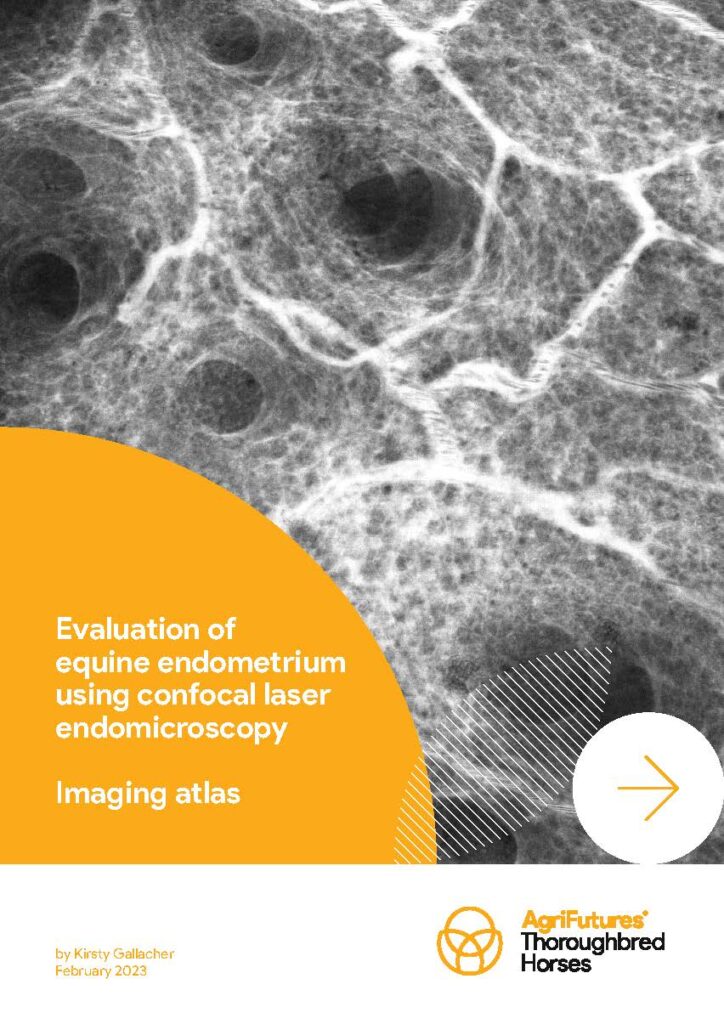 Evaluation of equine endometrium using confocal laser endomicroscopy

Imaging atlas

by Kirsty Gallacher
February 2023

AgriFutures®
Thoroughbred Horses